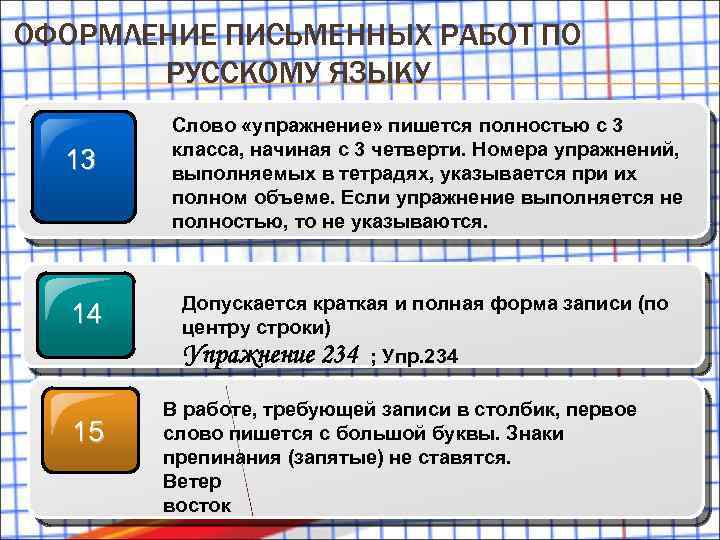 ОФОРМЛЕНИЕ ПИСЬМЕННЫХ РАБОТ ПО РУССКОМУ ЯЗЫКУ

13

Слово «упражнение» пишется полностью с 3 класса, начиная с 3 четверти. Номера упражнений, выполняемых в тетрадях, указывается при их полном объеме. Если упражнение выполняется не полностью, то не указываются.

14

Допускается краткая и полная форма записи (по центру строки)
Упражнение 234 ; Упр.234

15

В работе, требующей записи в столбик, первое слово пишется с большой буквы. Знаки препинания (запятые) не ставятся.
Ветер
восток